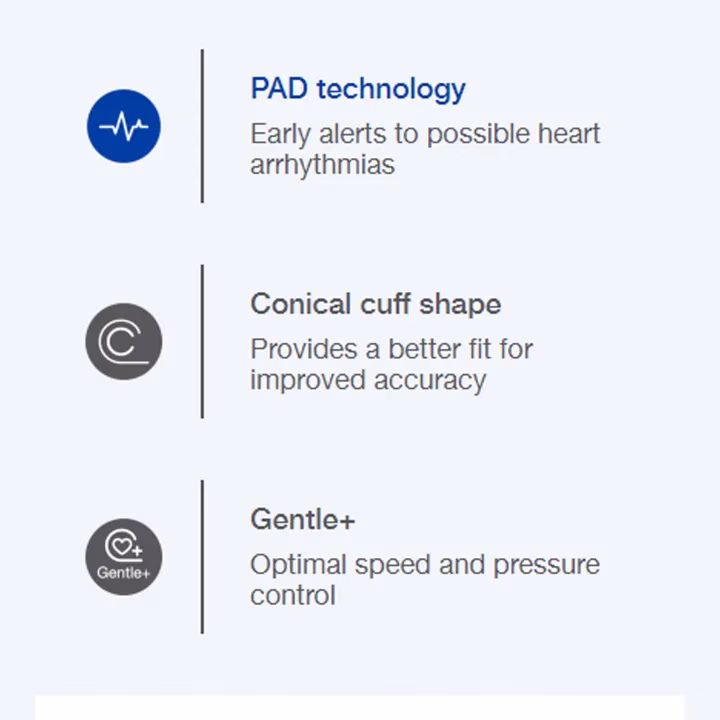 PAD technology

Early alerts to possible heart arrhythmias

Conical cuff shape

Provides a better fit for improved accuracy

Gentle+

Gentle+

Optimal speed and pressure control